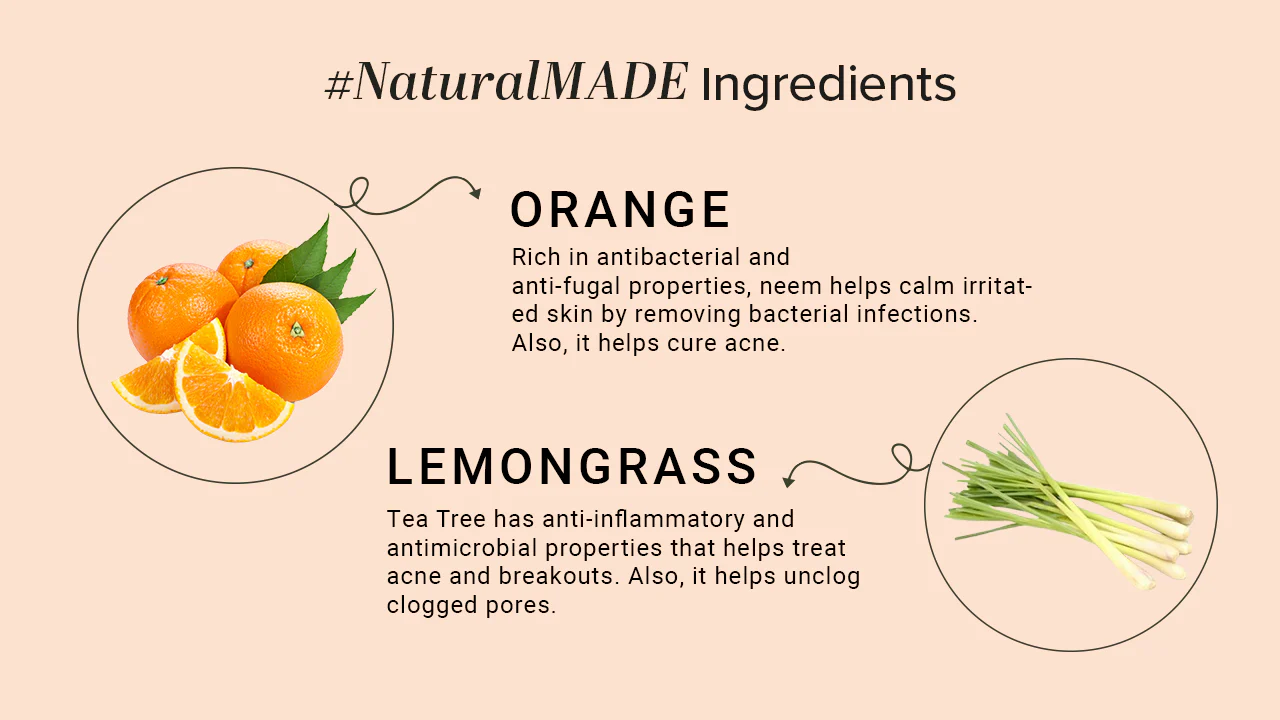 #NaturalMADE Ingredients

ORANGE

Rich in antibacterial and anti-fugal properties, neem helps calm irritated skin by removing bacterial infections. Also, it helps cure acne.

LEMONGRASS

Tea Tree has anti-inflammatory and antimicrobial properties that helps treat acne and breakouts. Also, it helps unclog clogged pores.